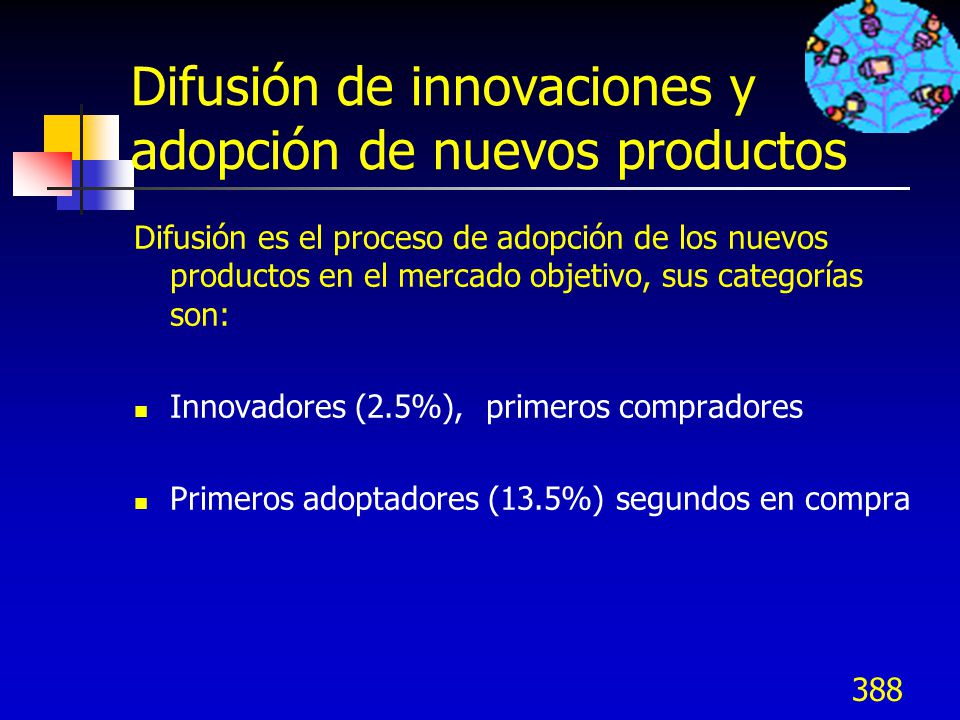 Difusión de innovaciones y adopción de nuevos productos

Difusión es el proceso de adopción de los nuevos productos en el mercado objetivo, sus categorías son:

- Innovadores (2.5%), primeros compradores
- Primeros adoptadores (13.5%) segundos en compra

388